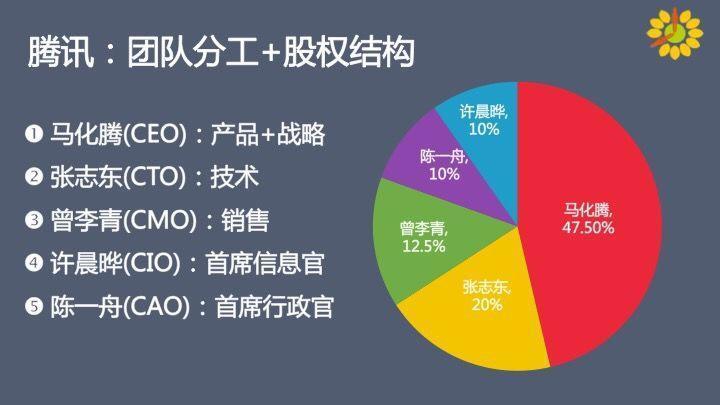 腾讯：团队分工+股权结构

❶ 马化腾(CEO)：产品+战略
❷ 张志东(CTO)：技术
❸ 曾李青(CMO)：销售
❹ 许晨晔(CIO)：首席信息官
❺ 陈一舟(CAO)：首席行政官

许晨晔, 10%
陈一舟, 10%
曾李青, 12.5%
张志东, 20%
马化腾, 47.50%